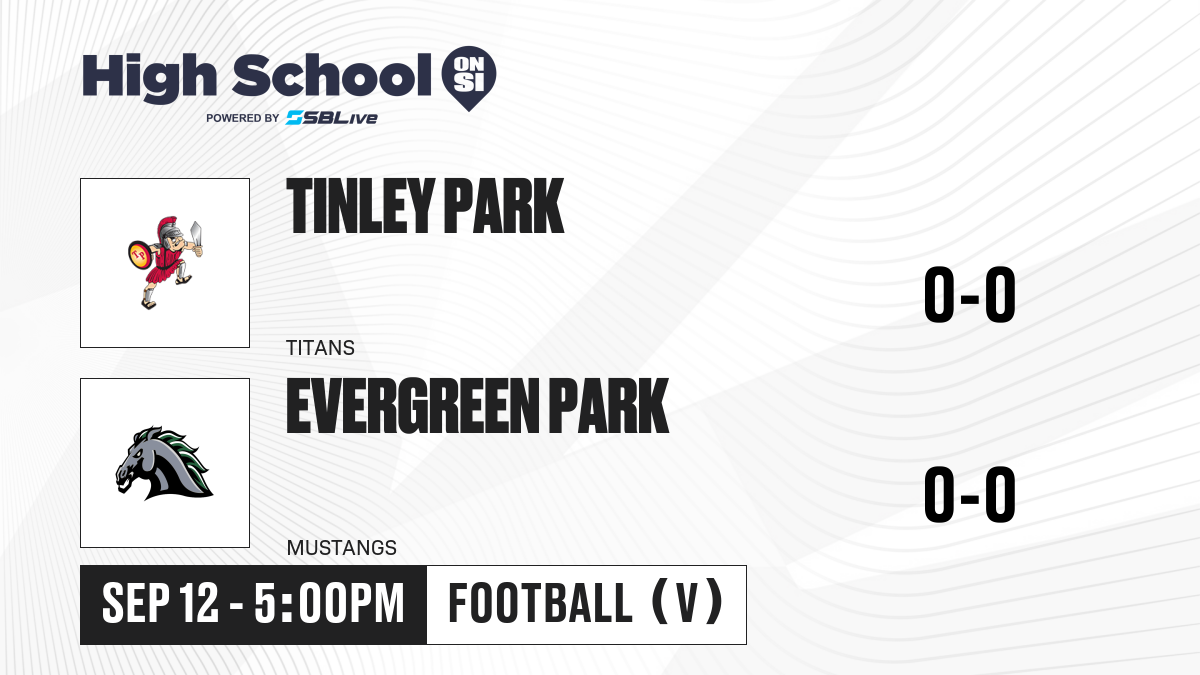 High School ON SI
POWERED BY SBLive

TINLEY PARK
TITANS
0-0

EVERGREEN PARK
MUSTANGS
0-0

SEP 12 - 5:00PM
FOOTBALL (V)